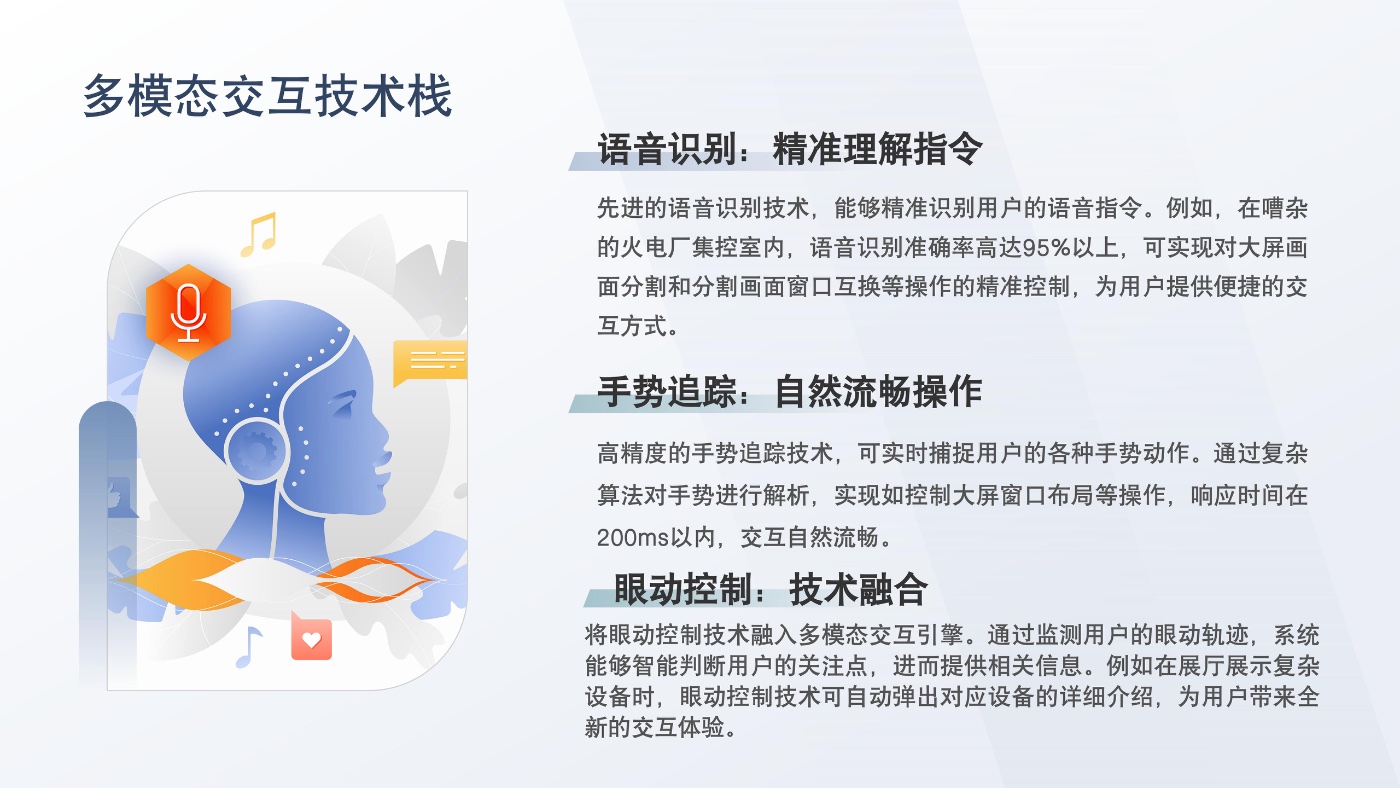 多模态交互技术栈

语音识别：精准理解指令

先进的语音识别技术，能够精准识别用户的语音指令。例如，在嘈杂的火电厂集控室内，语音识别准确率高达95%以上，可实现对大屏画面分割和分割画面窗口互换等操作的精准控制，为用户提供便捷的交互方式。

手势追踪：自然流畅操作

高精度的手势追踪技术，可实时捕捉用户的各种手势动作。通过复杂算法对手势进行解析，实现如控制大屏窗口布局等操作，响应时间在200ms以内，交互自然流畅。

眼动控制：技术融合

将眼动控制技术融入多模态交互引擎。通过监测用户的眼动轨迹，系统能够智能判断用户的关注点，进而提供相关信息。例如在展厅展示复杂设备时，眼动控制技术可自动弹出对应设备的详细介绍，为用户带来全新的交互体验。